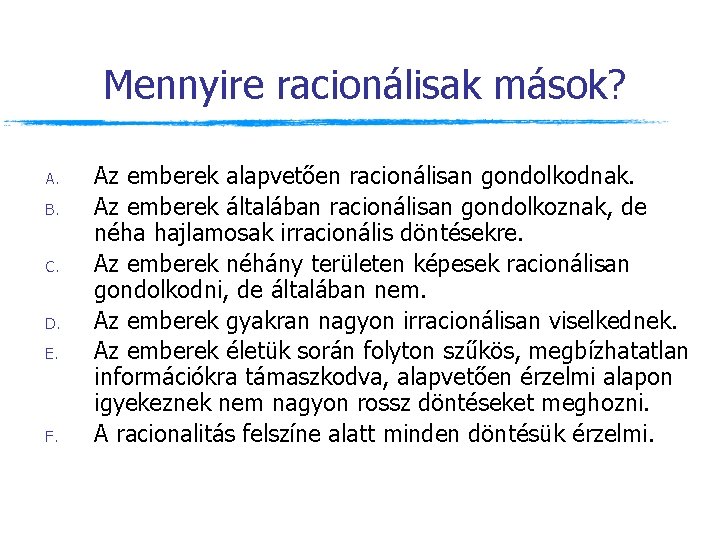 Mennyire racionálisak mások?

A. Az emberek alapvetően racionálisan gondolkodnak.

B. Az emberek általában racionálisan gondolkoznak, de néha hajlamosak irracionális döntésekre.

C. Az emberek néhány területen képesek racionálisan gondolkodni, de általában nem.

D. Az emberek gyakran nagyon irracionálisan viselkednek.

E. Az emberek életük során folyton szűkös, megbízhatatlan információkra támaszkodva, alapvetően érzelmi alapon igyekeznek nem nagyon rossz döntéseket meghozni.

F. A racionalitás felszíne alatt minden döntésük érzelmi.